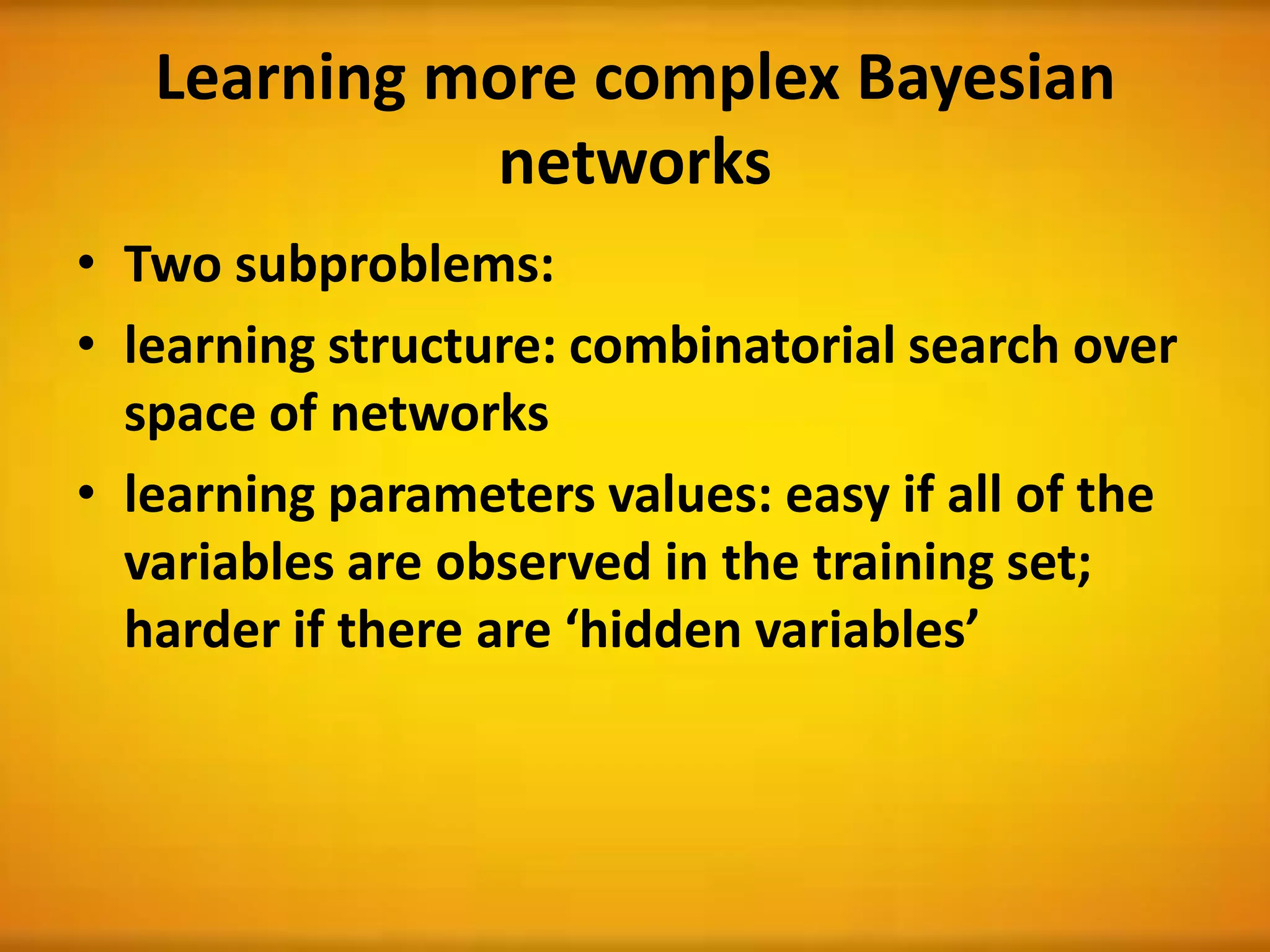 Learning more complex Bayesian networks

• Two subproblems:
• learning structure: combinatorial search over space of networks
• learning parameters values: easy if all of the variables are observed in the training set; harder if there are ‘hidden variables’